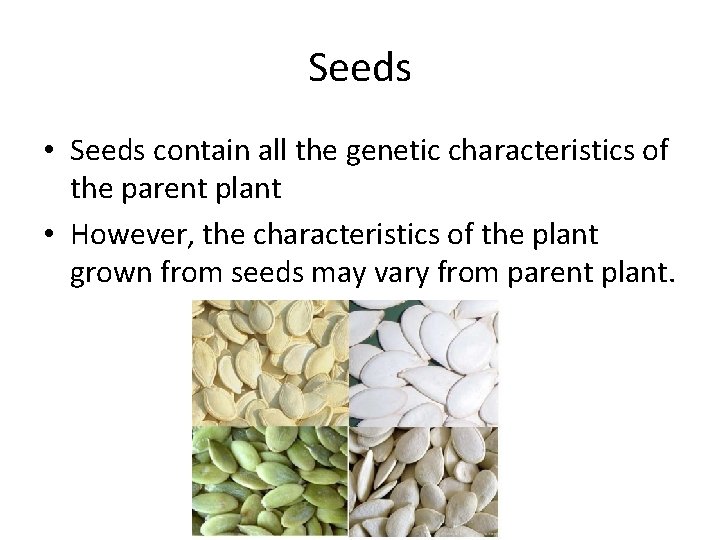 Seeds

• Seeds contain all the genetic characteristics of the parent plant

• However, the characteristics of the plant grown from seeds may vary from parent plant.